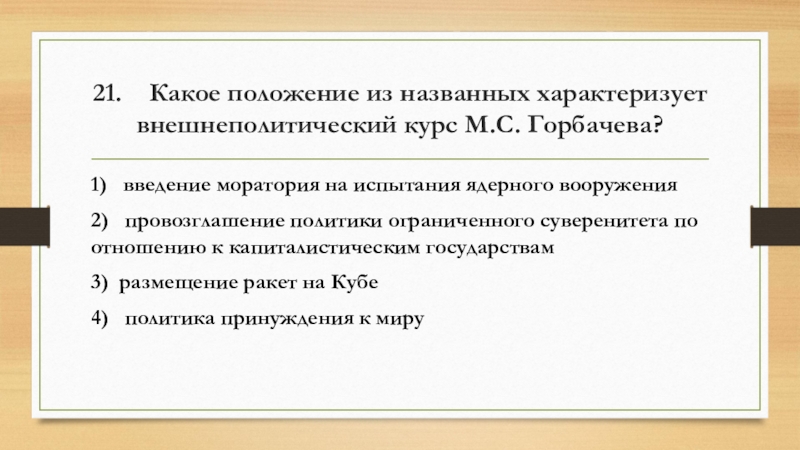 21. Какое положение из названных характеризует внешнеполитический курс М.С. Горбачева?

1) введение моратория на испытания ядерного вооружения

2) провозглашение политики ограниченного суверенитета по отношению к капиталистическим государствам

3) размещение ракет на Кубе

4) политика принуждения к миру